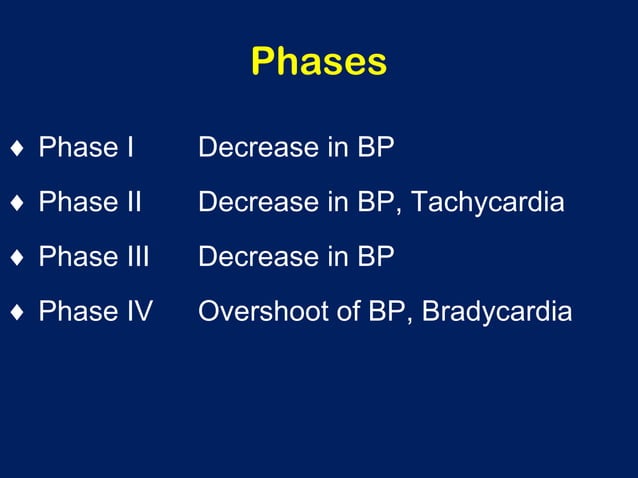 Phases

♦ Phase I Decrease in BP

♦ Phase II Decrease in BP, Tachycardia

♦ Phase III Decrease in BP

♦ Phase IV Overshoot of BP, Bradycardia